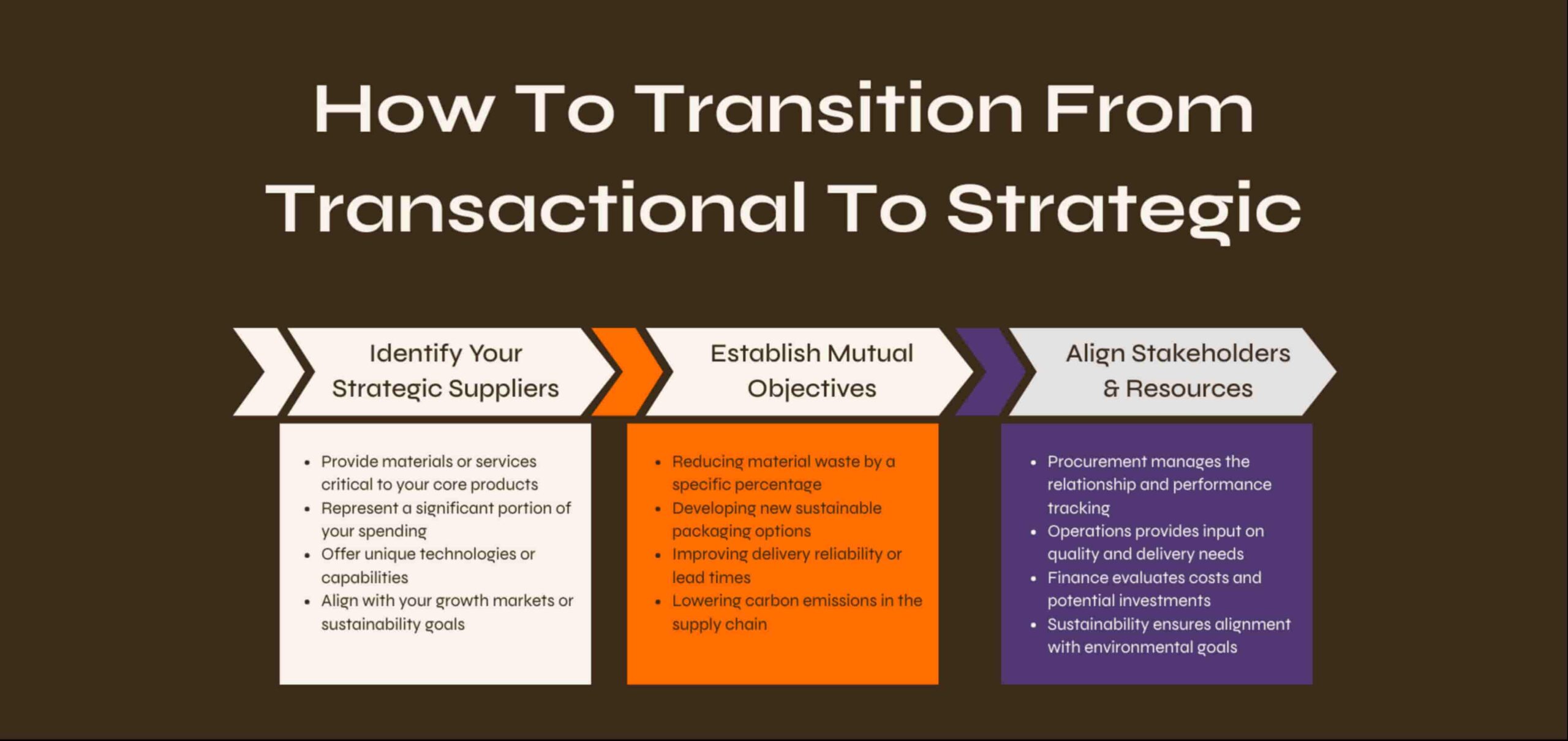 How To Transition From Transactional To Strategic

Identify Your Strategic Suppliers

- Provide materials or services critical to your core products
- Represent a significant portion of your spending
- Offer unique technologies or capabilities
- Align with your growth markets or sustainability goals

Establish Mutual Objectives

- Reducing material waste by a specific percentage
- Developing new sustainable packaging options
- Improving delivery reliability or lead times
- Lowering carbon emissions in the supply chain

Align Stakeholders & Resources

- Procurement manages the relationship and performance tracking
- Operations provides input on quality and delivery needs
- Finance evaluates costs and potential investments
- Sustainability ensures alignment with environmental goals